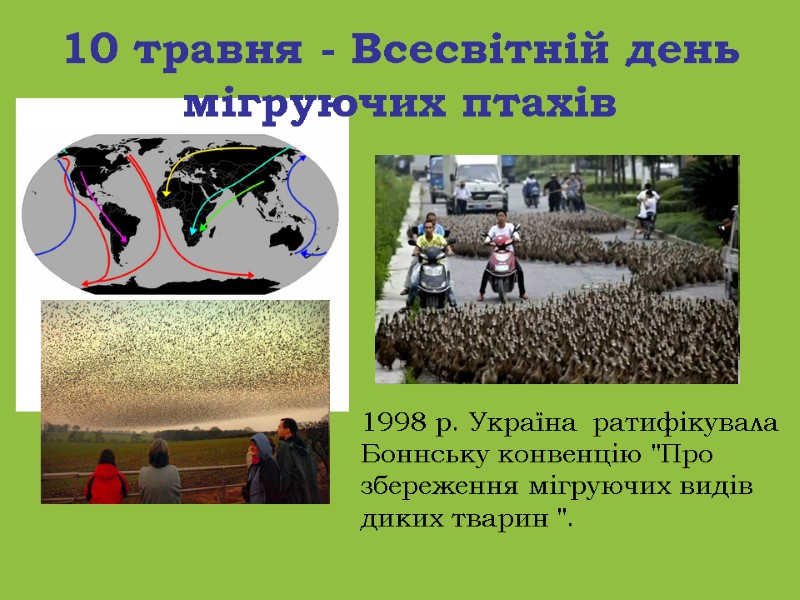 10 травня - Всесвітній день мігруючих птахів

1998 р. Україна ратифікувала Боннську конвенцію "Про збереження мігруючих видів диких тварин ".